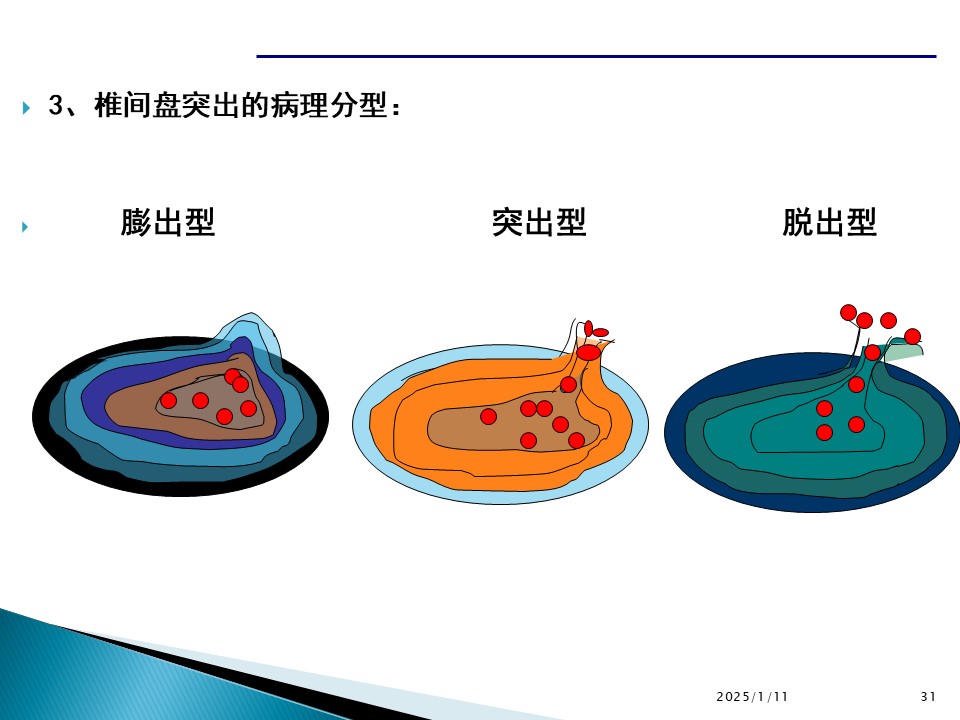 3、椎间盘突出的病理分型：

膨出型 突出型 脱出型

2025/1/11

31